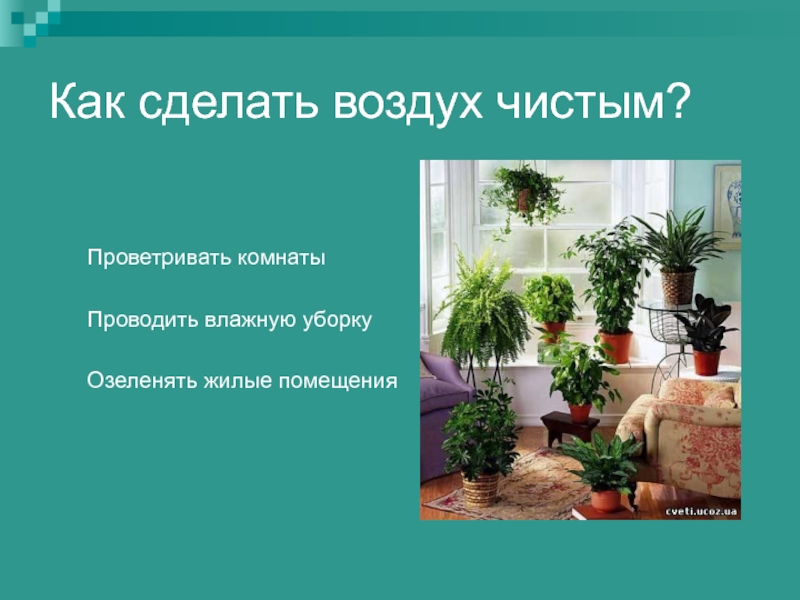 Как сделать воздух чистым?

Проветривать комнаты

Проводить влажную уборку

Озеленять жилые помещения

cveti.ucoz.ua